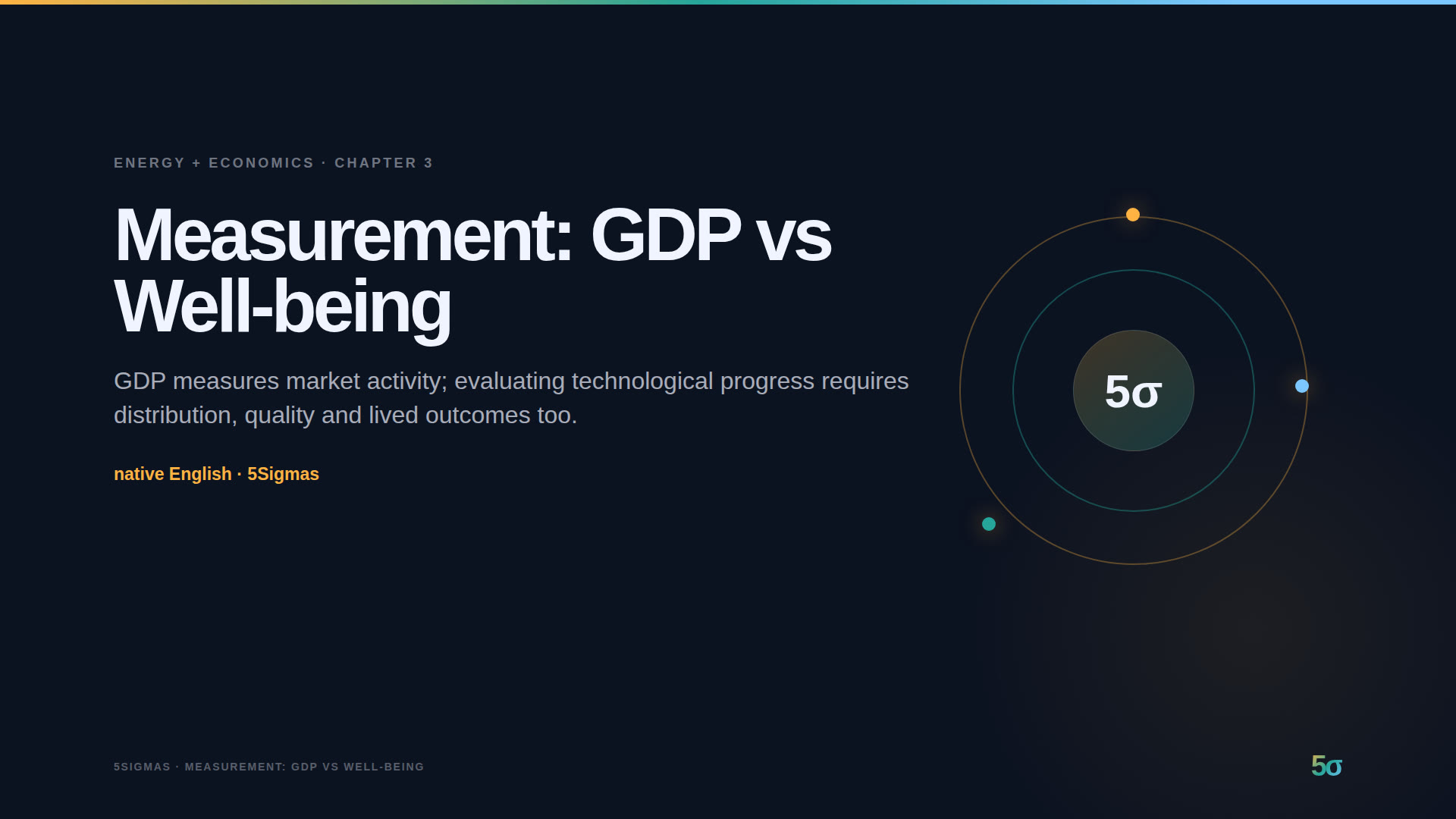 ENERGY + ECONOMICS · CHAPTER 3

Measurement: GDP vs Well-being

GDP measures market activity; evaluating technological progress requires distribution, quality and lived outcomes too.

native English · 5Sigmas

5σ

5SIGMAS · MEASUREMENT: GDP VS WELL-BEING

5σ